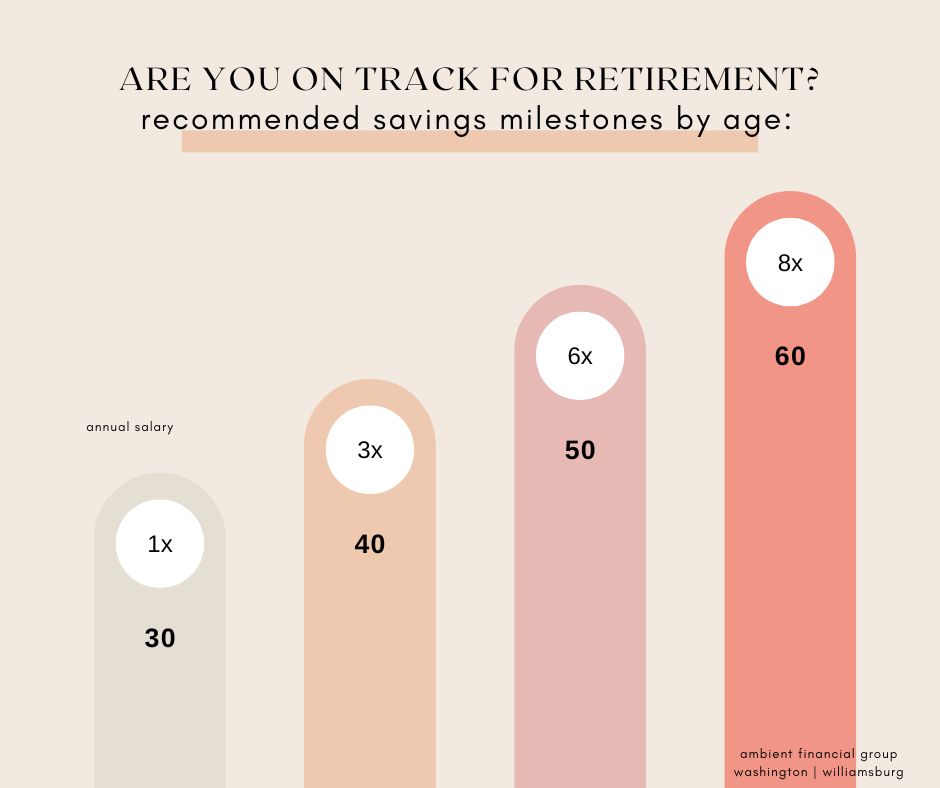 ARE YOU ON TRACK FOR RETIREMENT?
recommended savings milestones by age:

annual salary

1x
30

3x
40

6x
50

8x
60

ambient financial group
washington | williamsburg